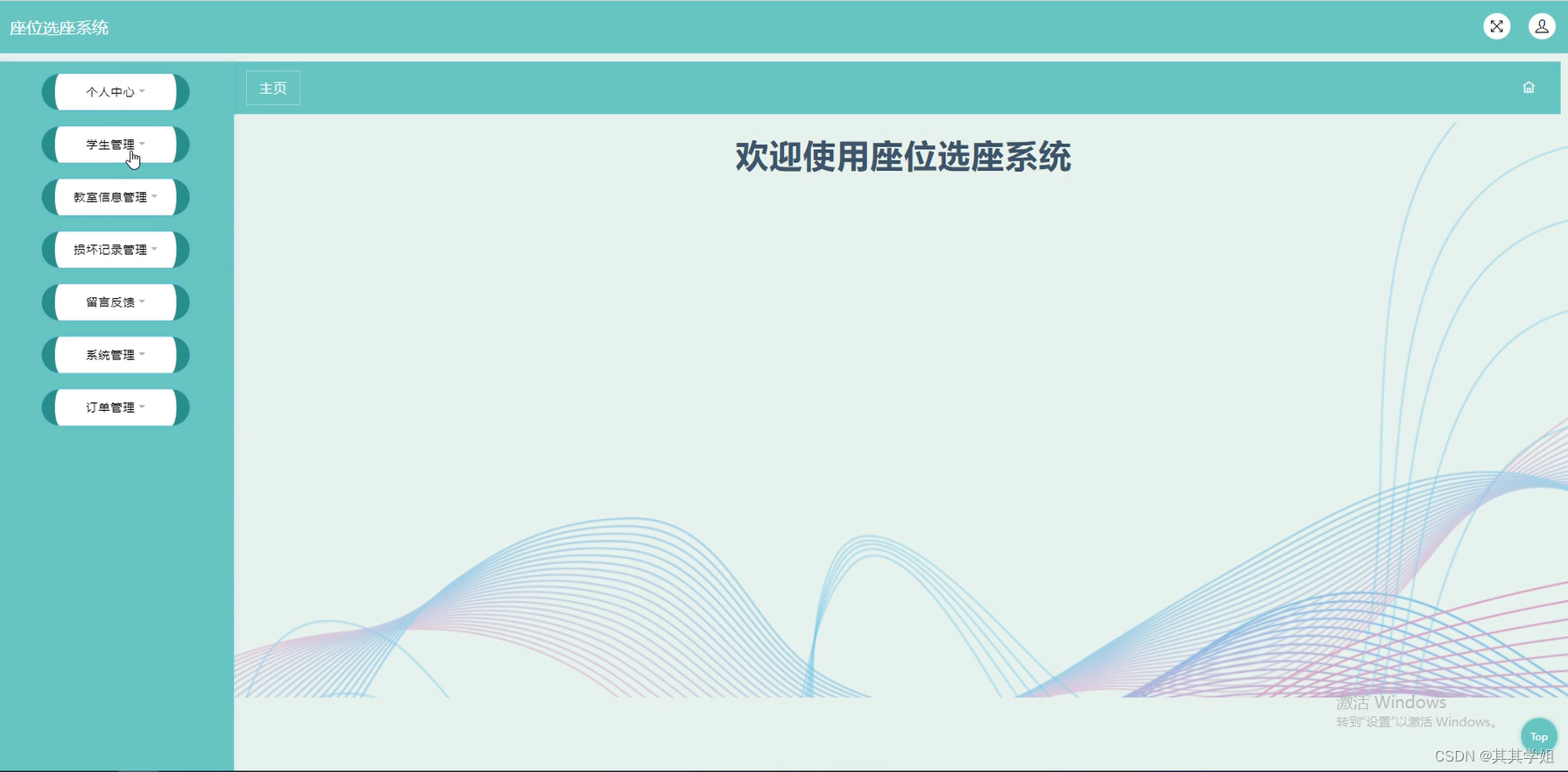 座位选座系统

个人中心

学生管理

教室信息管理

损坏记录管理

留言反馈

系统管理

订单管理

主页

欢迎使用座位选座系统

激活 Windows
转到"设置"以激活 Windows。

Top

CSDN @其其学姐